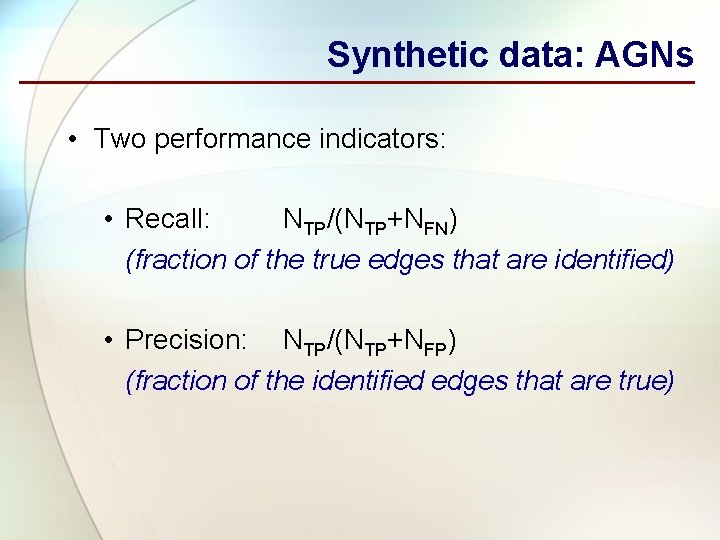 Synthetic data: AGNs

• Two performance indicators:

• Recall: $N_{TP}/(N_{TP}+N_{FN})$
(fraction of the true edges that are identified)

• Precision: $N_{TP}/(N_{TP}+N_{FP})$
(fraction of the identified edges that are true)